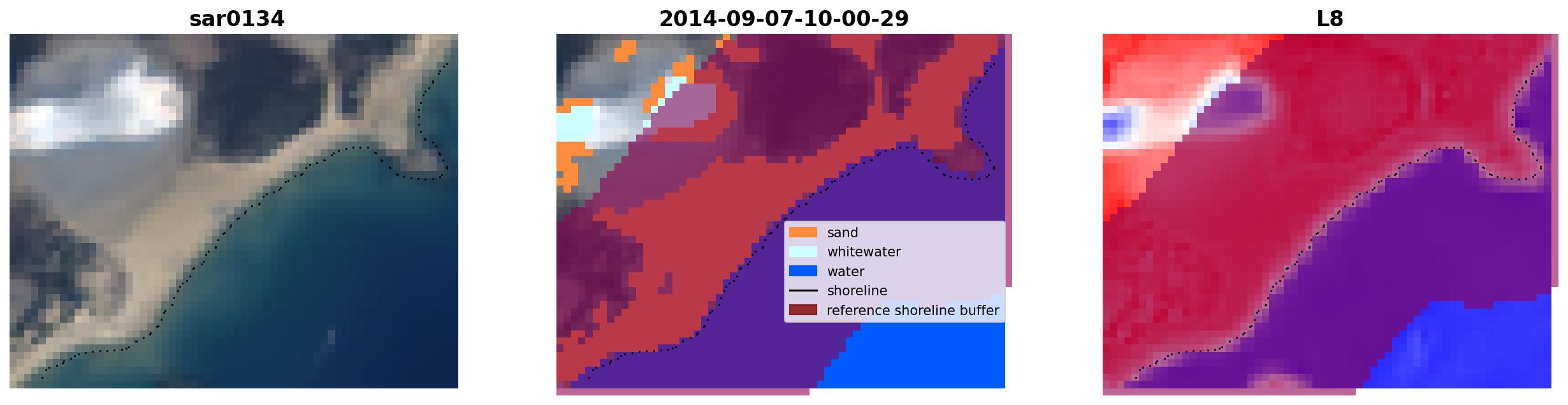 sar0134

2014-09-07-10-00-29

sand
whitewater
water
shoreline
reference shoreline buffer

L8